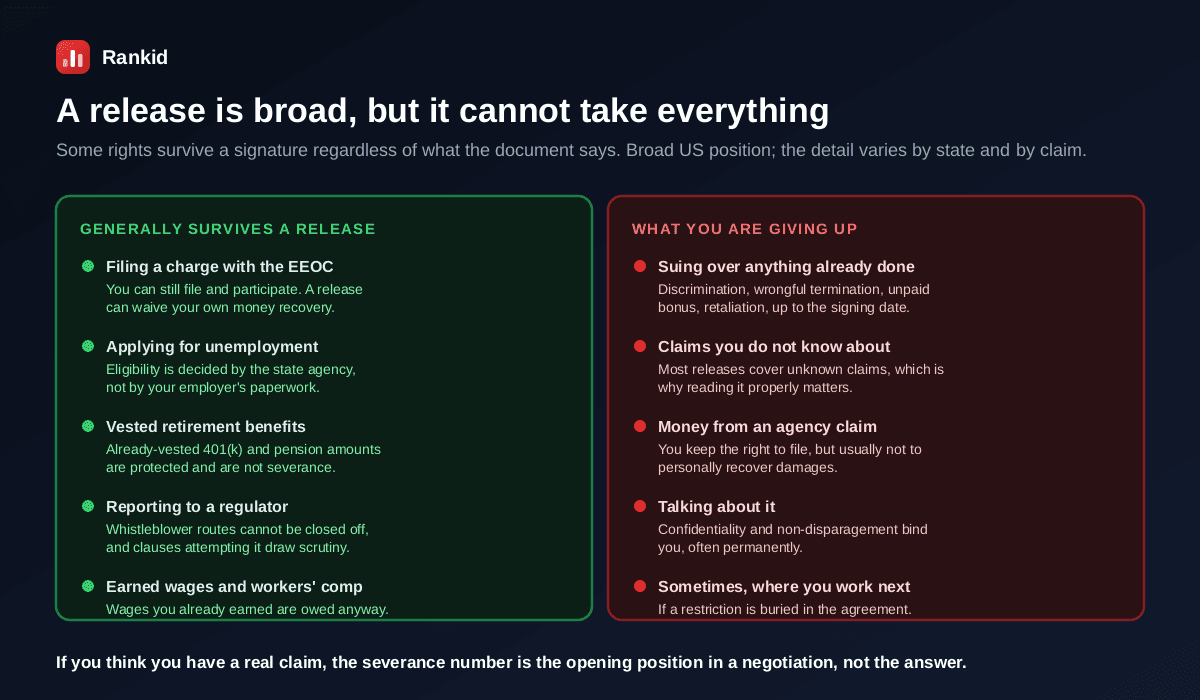 Rankid

A release is broad, but it cannot take everything

Some rights survive a signature regardless of what the document says. Broad US position; the detail varies by state and by claim.

GENERALLY SURVIVES A RELEASE

Filing a charge with the EEOC
You can still file and participate. A release can waive your own money recovery.

Applying for unemployment
Eligibility is decided by the state agency, not by your employer's paperwork.

Vested retirement benefits
Already-vested 401(k) and pension amounts are protected and are not severance.

Reporting to a regulator
Whistleblower routes cannot be closed off, and clauses attempting it draw scrutiny.

Earned wages and workers' comp
Wages you already earned are owed anyway.

WHAT YOU ARE GIVING UP

Suing over anything already done
Discrimination, wrongful termination, unpaid bonus, retaliation, up to the signing date.

Claims you do not know about
Most releases cover unknown claims, which is why reading it properly matters.

Money from an agency claim
You keep the right to file, but usually not to personally recover damages.

Talking about it
Confidentiality and non-disparagement bind you, often permanently.

Sometimes, where you work next
If a restriction is buried in the agreement.

If you think you have a real claim, the severance number is the opening position in a negotiation, not the answer.